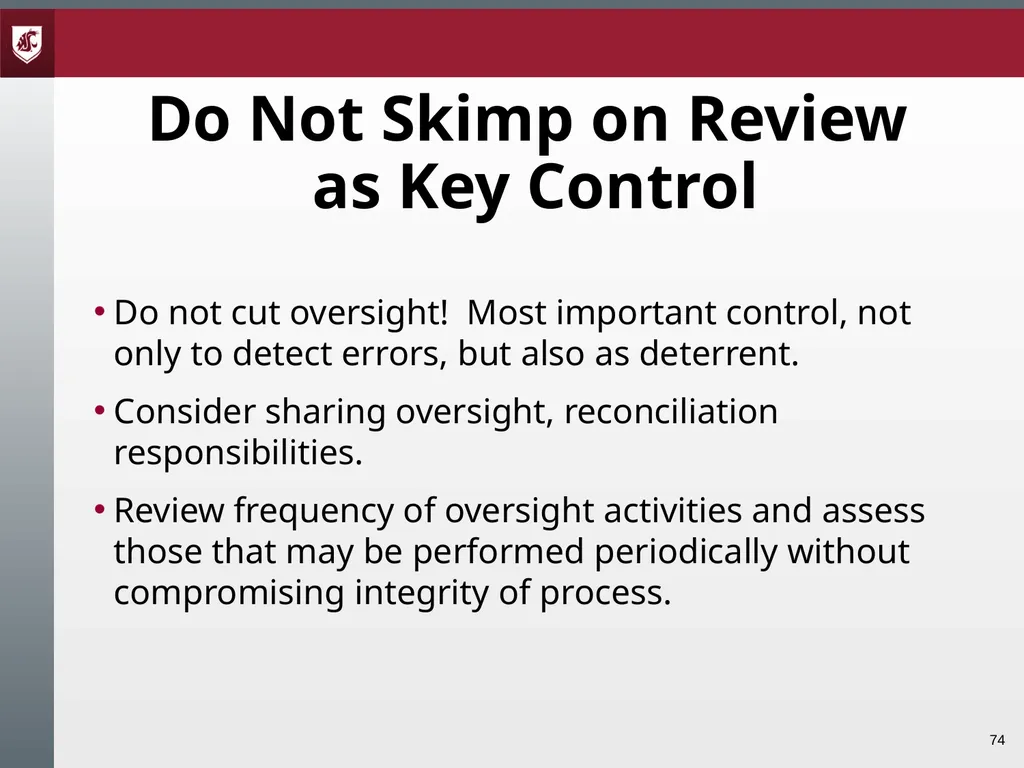 Do Not Skimp on Review as Key Control

• Do not cut oversight!  Most important control, not only to detect errors, but also as deterrent.

• Consider sharing oversight, reconciliation responsibilities.

• Review frequency of oversight activities and assess those that may be performed periodically without compromising integrity of process.

74